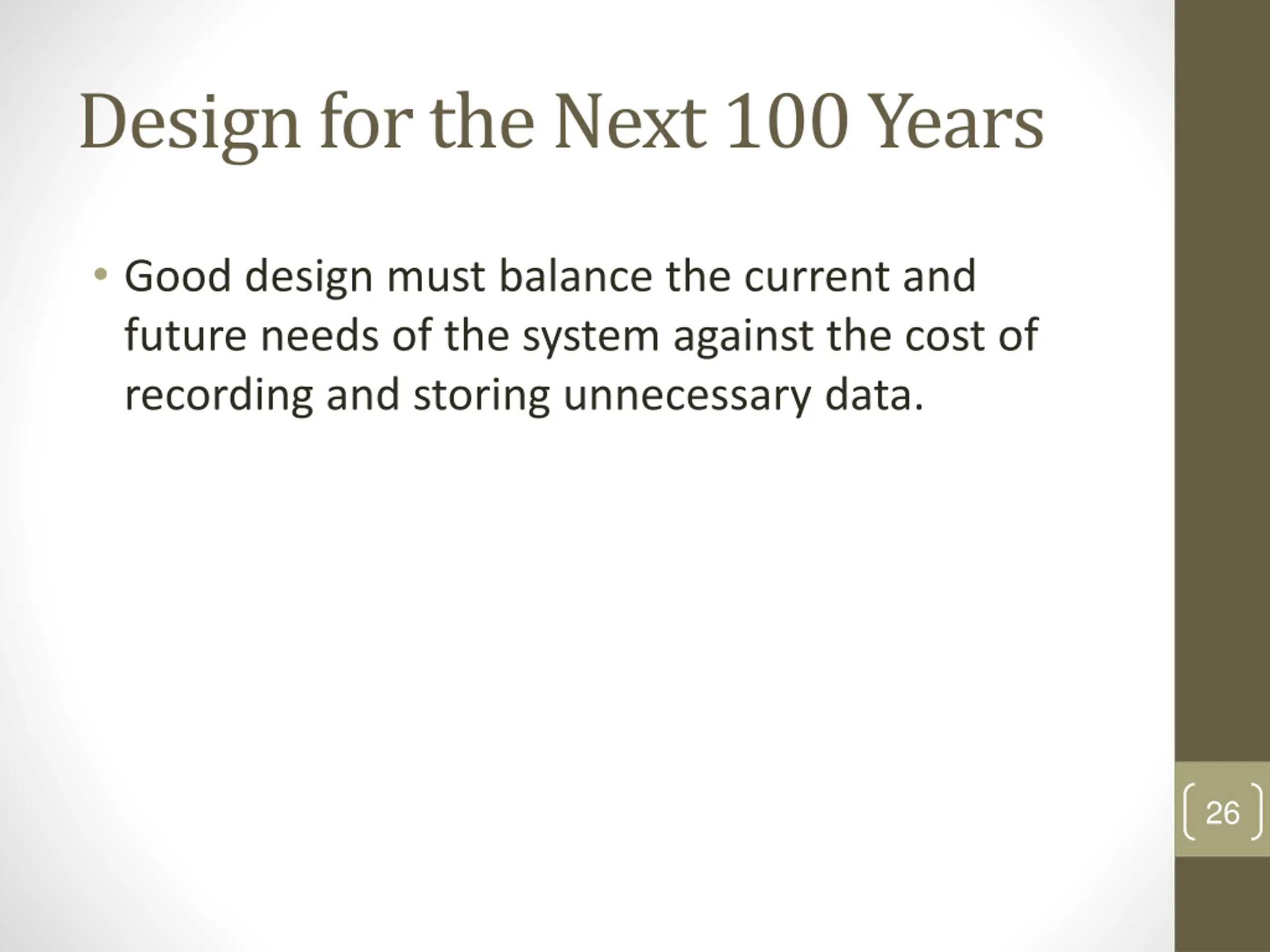 Design for the Next 100 Years

• Good design must balance the current and future needs of the system against the cost of recording and storing unnecessary data.

26